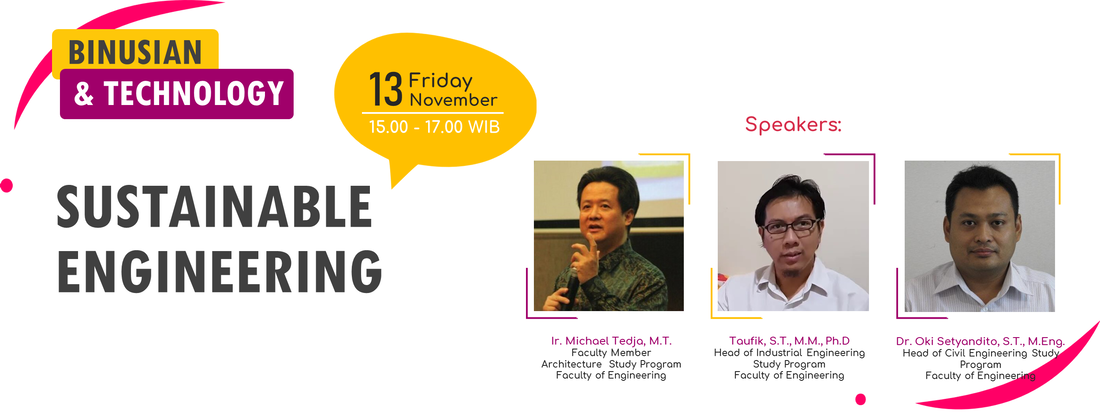 BINUSIAN
& TECHNOLOGY

13 Friday
November
15.00 - 17.00 WIB

SUSTAINABLE
ENGINEERING

Speakers:

Ir. Michael Tedja, M.T.
Faculty Member
Architecture Study Program
Faculty of Engineering

Taufik, S.T., M.M., Ph.D
Head of Industrial Engineering
Study Program
Faculty of Engineering

Dr. Oki Setyandito, S.T., M.Eng.
Head of Civil Engineering Study
Program
Faculty of Engineering